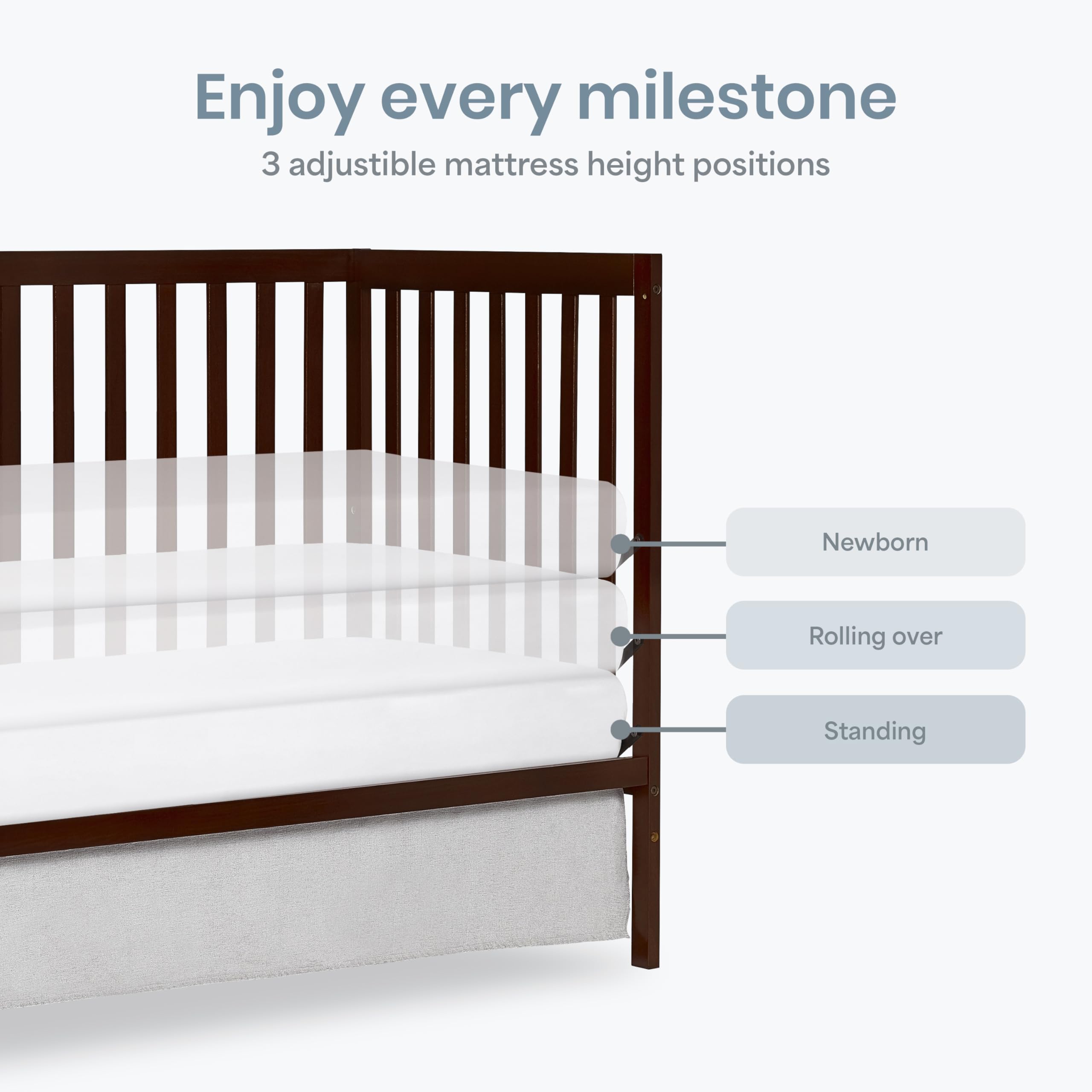 Enjoy every milestone
3 adjustible mattress height positions

Newborn

Rolling over

Standing